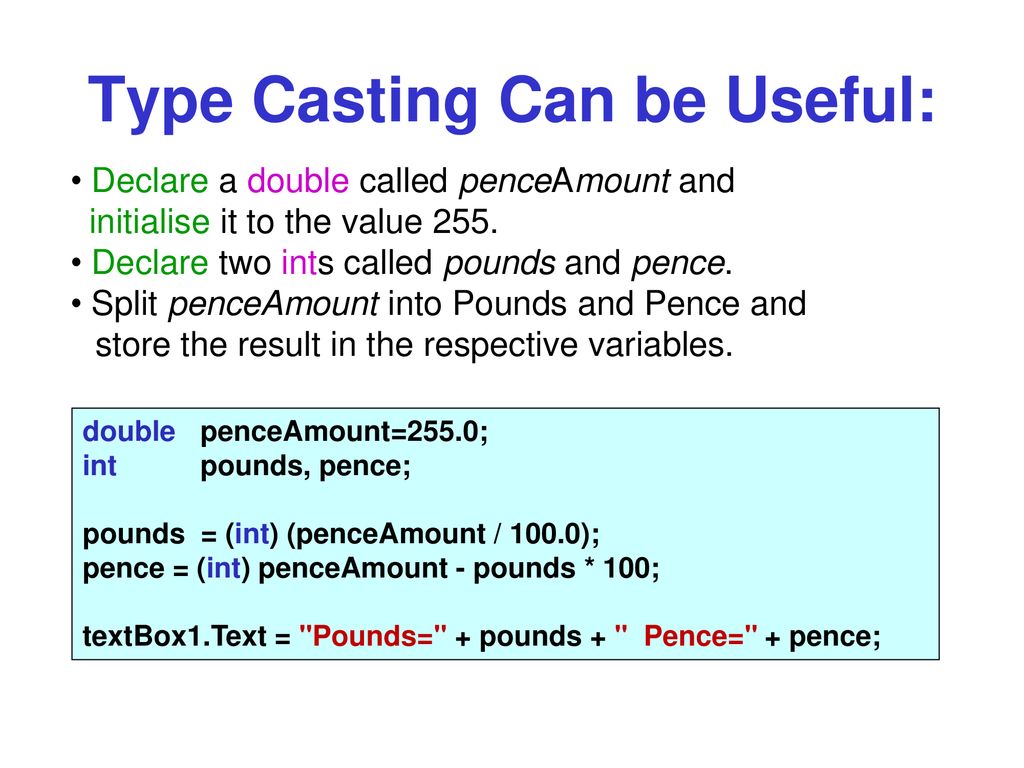 Type Casting Can be Useful:

• Declare a double called penceAmount and initialise it to the value 255.
• Declare two ints called pounds and pence.
• Split penceAmount into Pounds and Pence and store the result in the respective variables.

double penceAmount=255.0;
int pounds, pence;

pounds = (int) (penceAmount / 100.0);
pence = (int) penceAmount - pounds * 100;

textBox1.Text = "Pounds=" + pounds + "  Pence=" + pence;